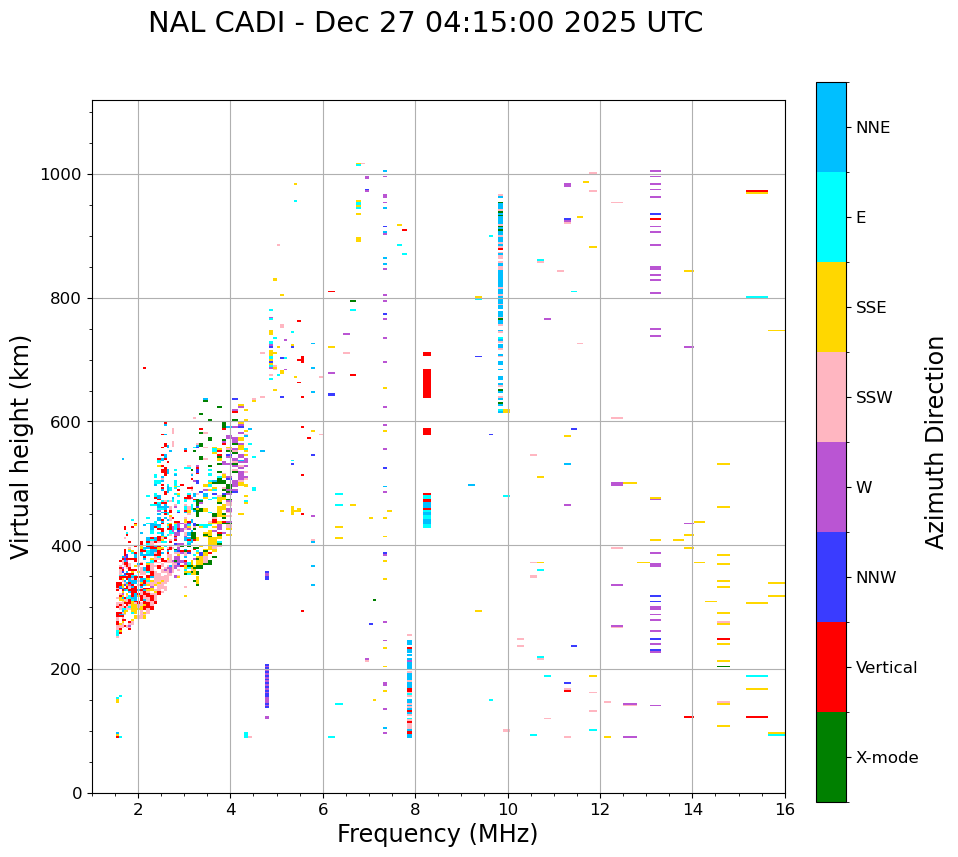 NAL CADI - Dec 27 04:15:00 2025 UTC

Virtual height (km)

1000
800
600
400
200
0

2
4
6
8
10
12
14
16

Frequency (MHz)

NNE
E
SSE
SSW
W
NNW
Vertical
X-mode

Azimuth Direction